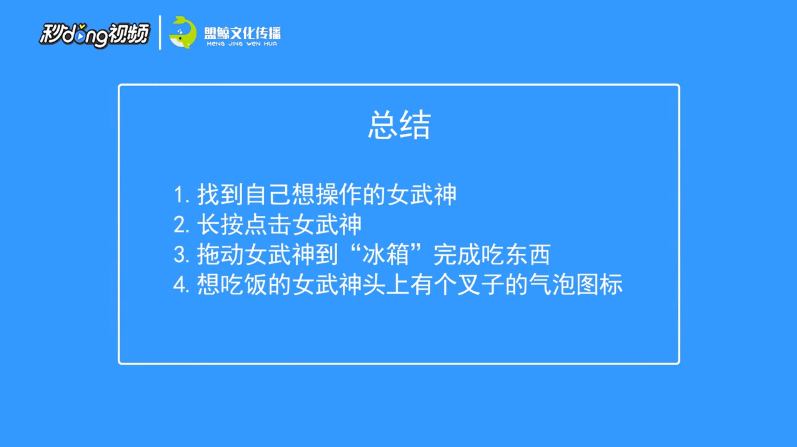 秒dong视频

盟鲸文化传播
MENG JING WEN HUA

总结

1. 找到自己想操作的女武神
2. 长按点击女武神
3. 拖动女武神到“冰箱”完成吃东西
4. 想吃饭的女武神头上有个叉子的气泡图标